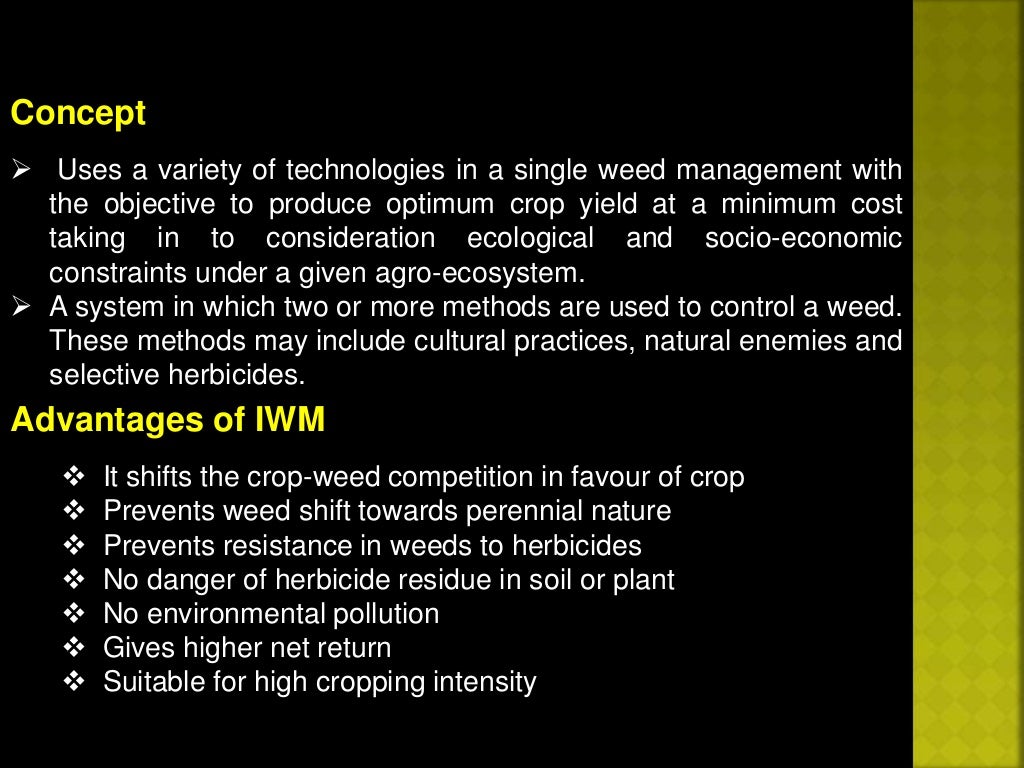 Concept

➢ Uses a variety of technologies in a single weed management with the objective to produce optimum crop yield at a minimum cost taking in to consideration ecological and socio-economic constraints under a given agro-ecosystem.
➢ A system in which two or more methods are used to control a weed. These methods may include cultural practices, natural enemies and selective herbicides.

Advantages of IWM

❖ It shifts the crop-weed competition in favour of crop
❖ Prevents weed shift towards perennial nature
❖ Prevents resistance in weeds to herbicides
❖ No danger of herbicide residue in soil or plant
❖ No environmental pollution
❖ Gives higher net return
❖ Suitable for high cropping intensity